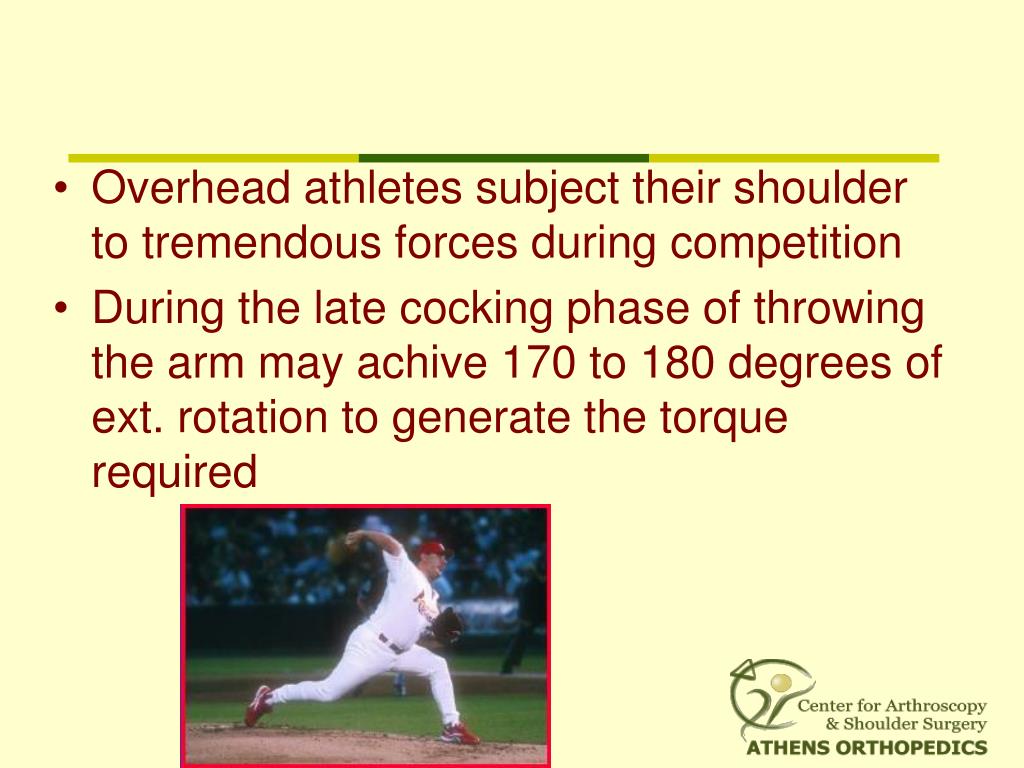 • Overhead athletes subject their shoulder to tremendous forces during competition
• During the late cocking phase of throwing the arm may achive 170 to 180 degrees of ext. rotation to generate the torque required

Center for Arthroscopy & Shoulder Surgery
ATHENS ORTHOPEDICS